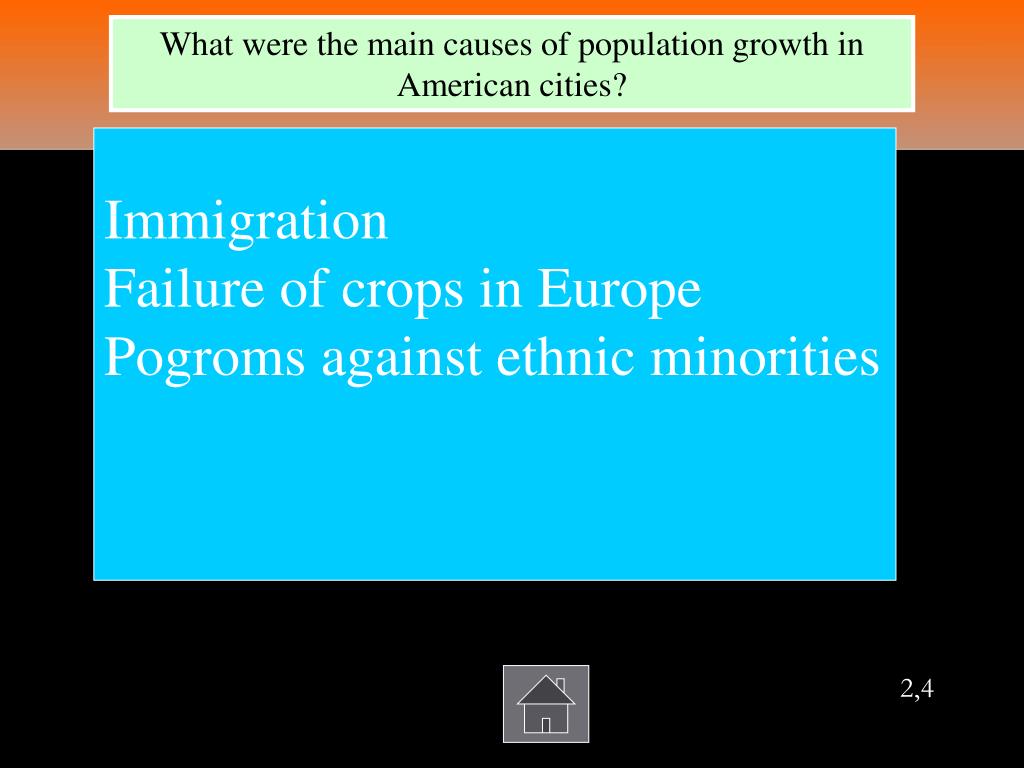 What were the main causes of population growth in American cities?

Immigration
Failure of crops in Europe
Pogroms against ethnic minorities

2,4